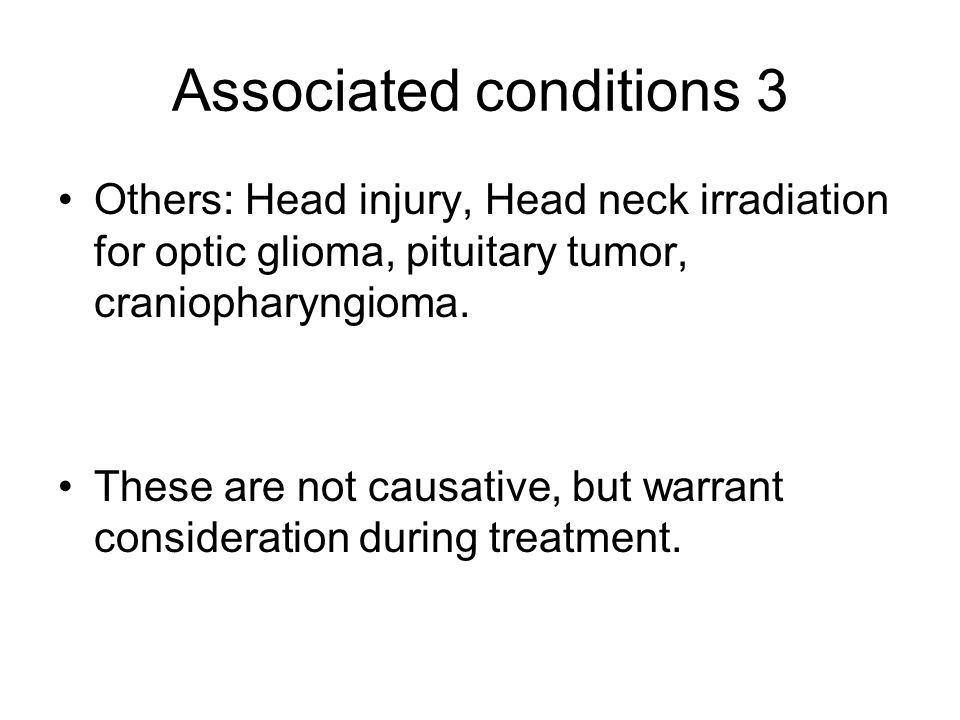 Associated conditions 3

• Others: Head injury, Head neck irradiation for optic glioma, pituitary tumor, craniopharyngioma.

• These are not causative, but warrant consideration during treatment.